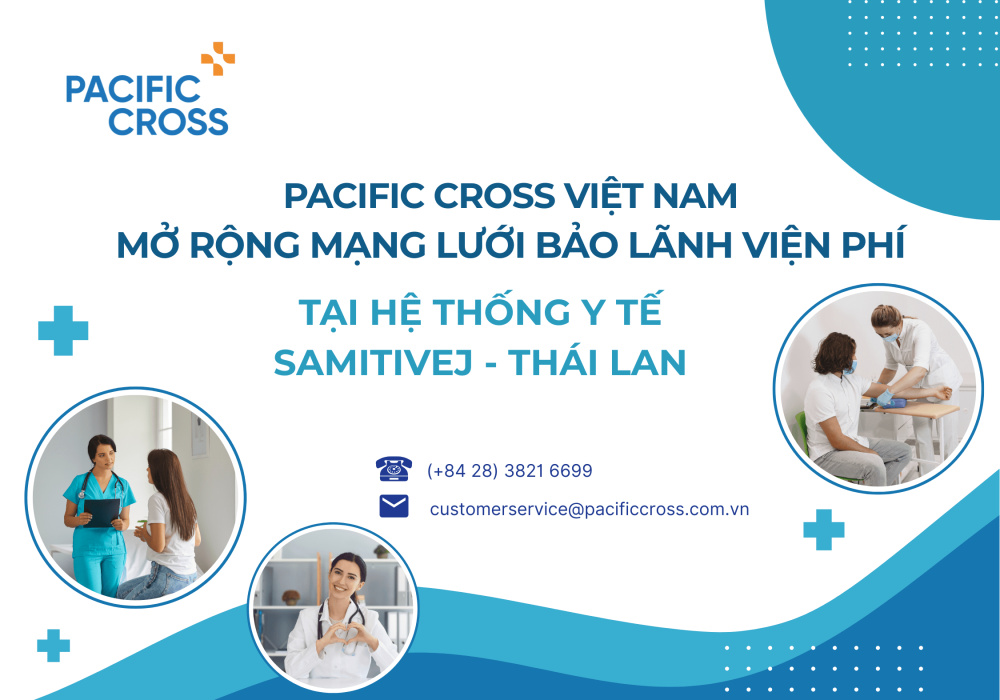 PACIFIC CROSS

PACIFIC CROSS VIỆT NAM
MỞ RỘNG MẠNG LƯỚI BẢO LÃNH VIỆN PHÍ

TẠI HỆ THỐNG Y TẾ
SAMITIVEJ - THÁI LAN

(+84 28) 3821 6699

customerservice@pacificcross.com.vn